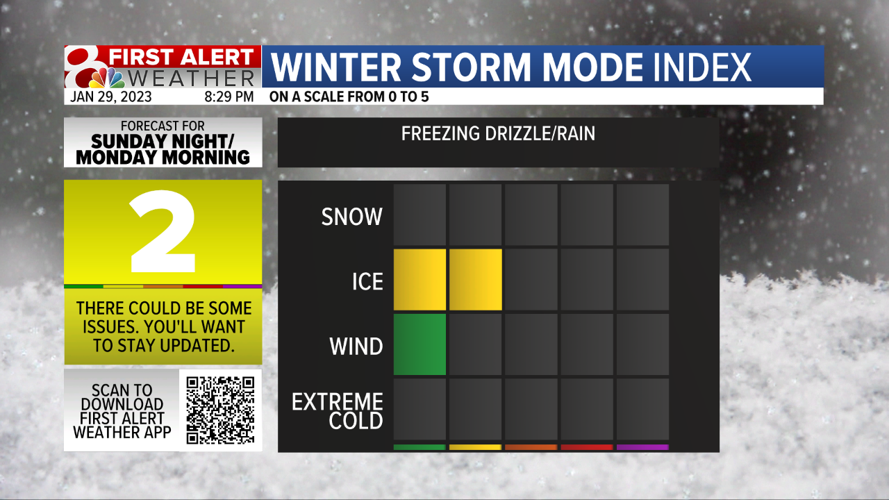 8 FIRST ALERT WEATHER
JAN 29, 2023 8:29 PM

WINTER STORM MODE INDEX
ON A SCALE FROM 0 TO 5

FORECAST FOR
SUNDAY NIGHT/ MONDAY MORNING

2

THERE COULD BE SOME ISSUES. YOU'LL WANT TO STAY UPDATED.

SCAN TO DOWNLOAD FIRST ALERT WEATHER APP

FREEZING DRIZZLE/RAIN

SNOW
ICE
WIND
EXTREME COLD